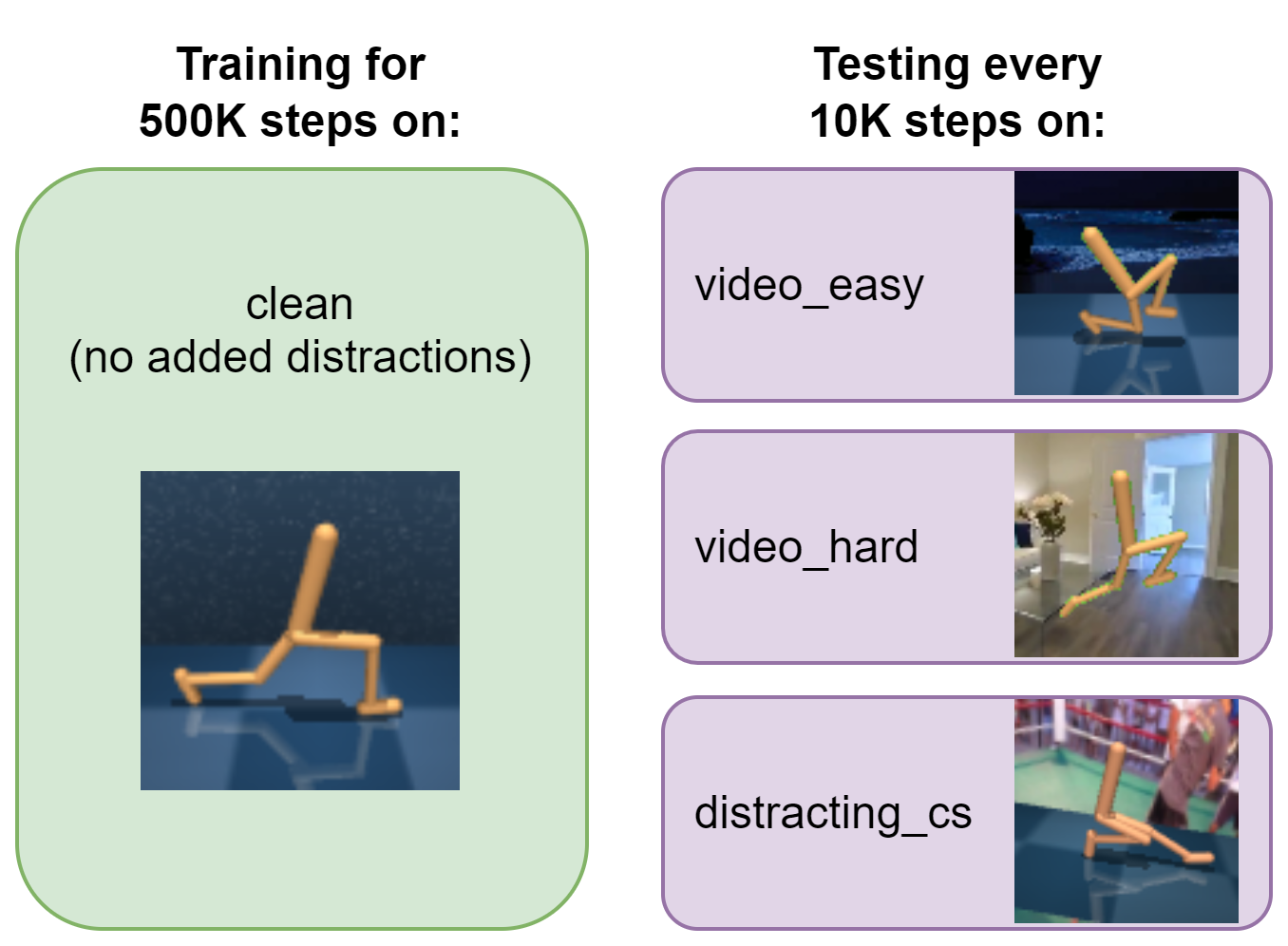 Training for
500K steps on:

clean
(no added distractions)

Testing every
10K steps on:

video_easy

video_hard

distracting_cs